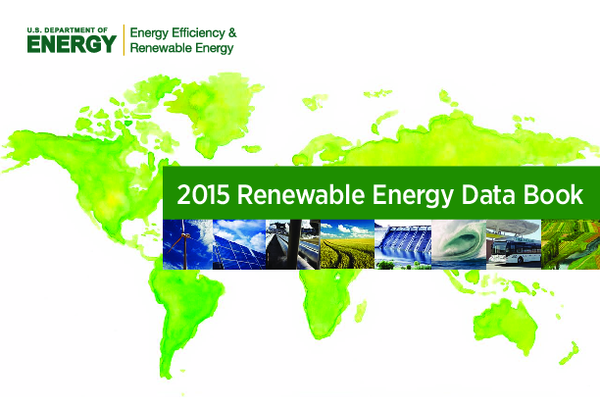 U.S. DEPARTMENT OF
ENERGY

Energy Efficiency &
Renewable Energy

2015 Renewable Energy Data Book